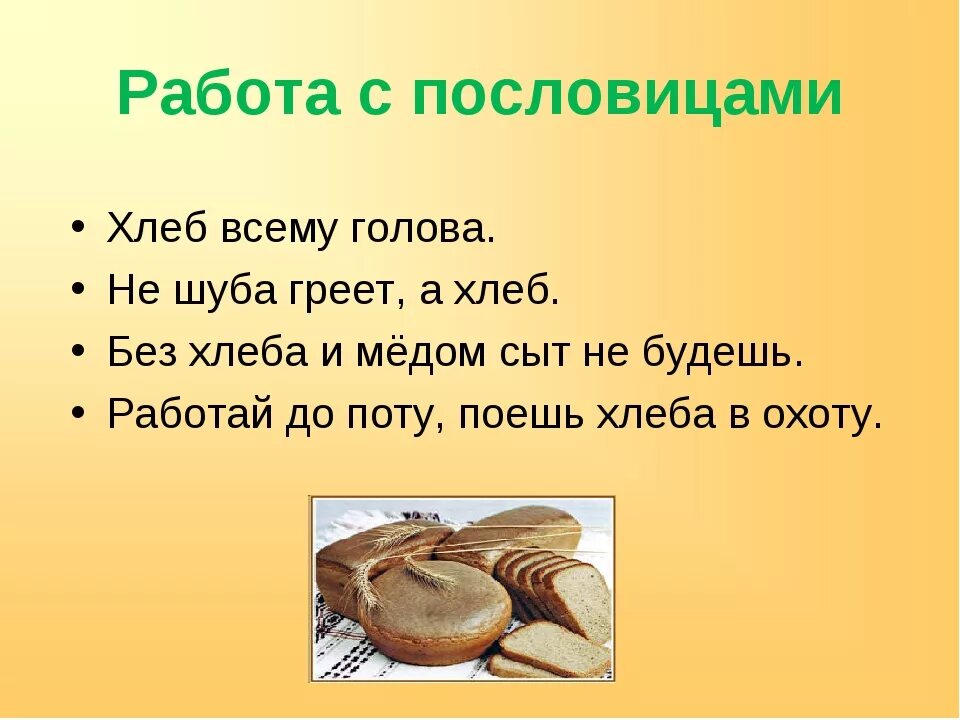 Работа с пословицами

• Хлеб всему голова.
• Не шуба греет, а хлеб.
• Без хлеба и мёдом сыт не будешь.
• Работай до поту, поешь хлеба в охоту.